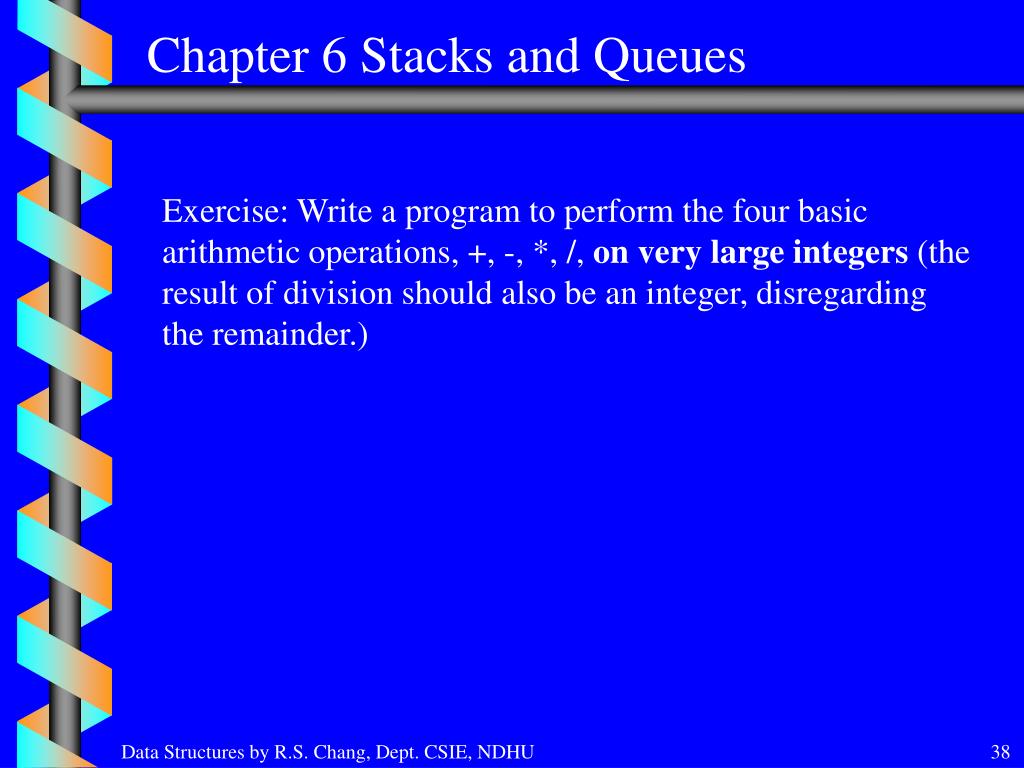 Chapter 6 Stacks and Queues

Exercise: Write a program to perform the four basic arithmetic operations, +, -, *, /, on very large integers (the result of division should also be an integer, disregarding the remainder.)

Data Structures by R.S. Chang, Dept. CSIE, NDHU

38